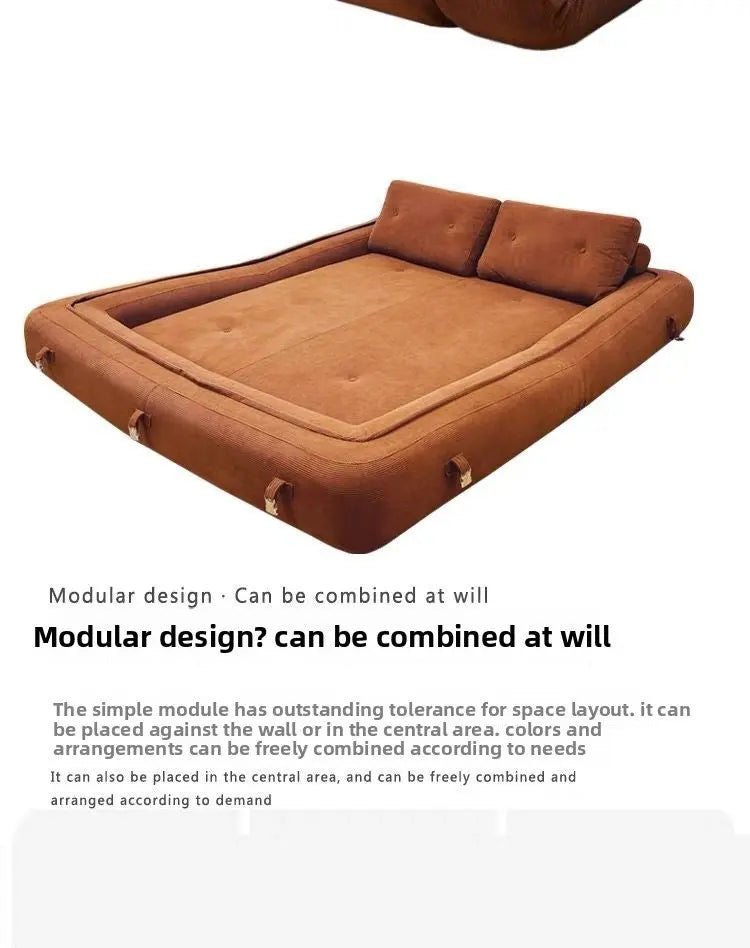 Modular design · Can be combined at will

Modular design? can be combined at will

The simple module has outstanding tolerance for space layout. it can be placed against the wall or in the central area. colors and arrangements can be freely combined according to needs

It can also be placed in the central area, and can be freely combined and arranged according to demand